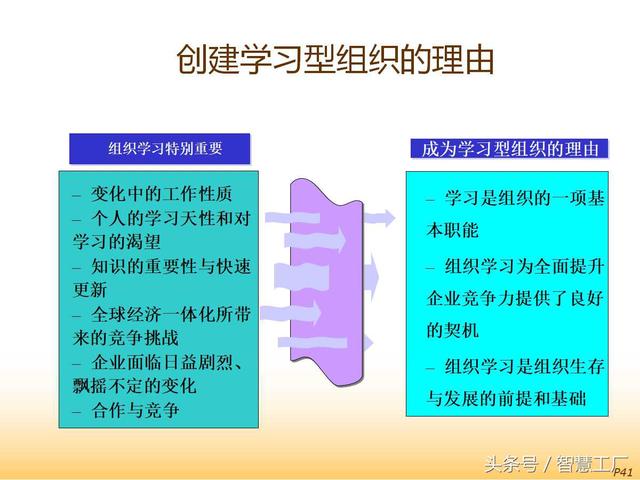 创建学习型组织的理由

组织学习特别重要

– 变化中的工作性质
– 个人的学习天性和对学习的渴望
– 知识的重要性与快速更新
– 全球经济一体化所带来的竞争挑战
– 企业面临日益剧烈、飘摇不定的变化
– 合作与竞争

成为学习型组织的理由

– 学习是组织的一项基本职能
– 组织学习为全面提升企业竞争力提供了良好的契机
– 组织学习是组织生存与发展的前提和基础

头条号 / 智慧工厂
P41